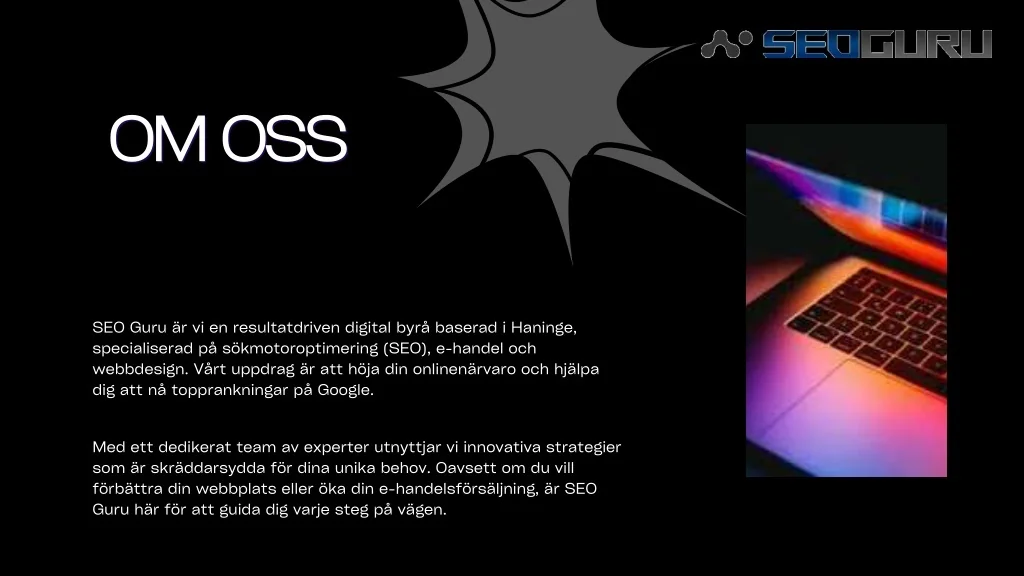 SEOGURU

OM OSS

SEO Guru är vi en resultatdriven digital byrå baserad i Haninge, specialiserad på sökmotoroptimering (SEO), e-handel och webbdesign. Vårt uppdrag är att höja din onlinenärvaro och hjälpa dig att nå topprankningar på Google.

Med ett dedikerat team av experter utnyttjar vi innovativa strategier som är skräddarsydda för dina unika behov. Oavsett om du vill förbättra din webbplats eller öka din e-handelsförsäljning, är SEO Guru här för att guida dig varje steg på vägen.